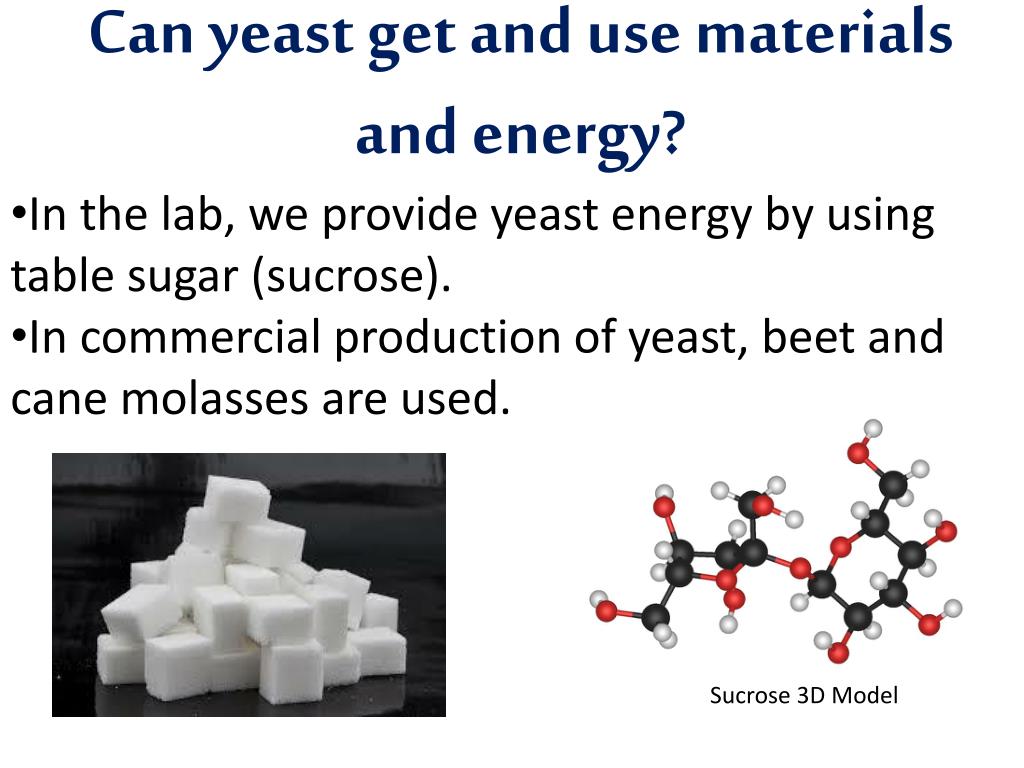 Can yeast get and use materials and energy?

•In the lab, we provide yeast energy by using table sugar (sucrose).
•In commercial production of yeast, beet and cane molasses are used.

Sucrose 3D Model